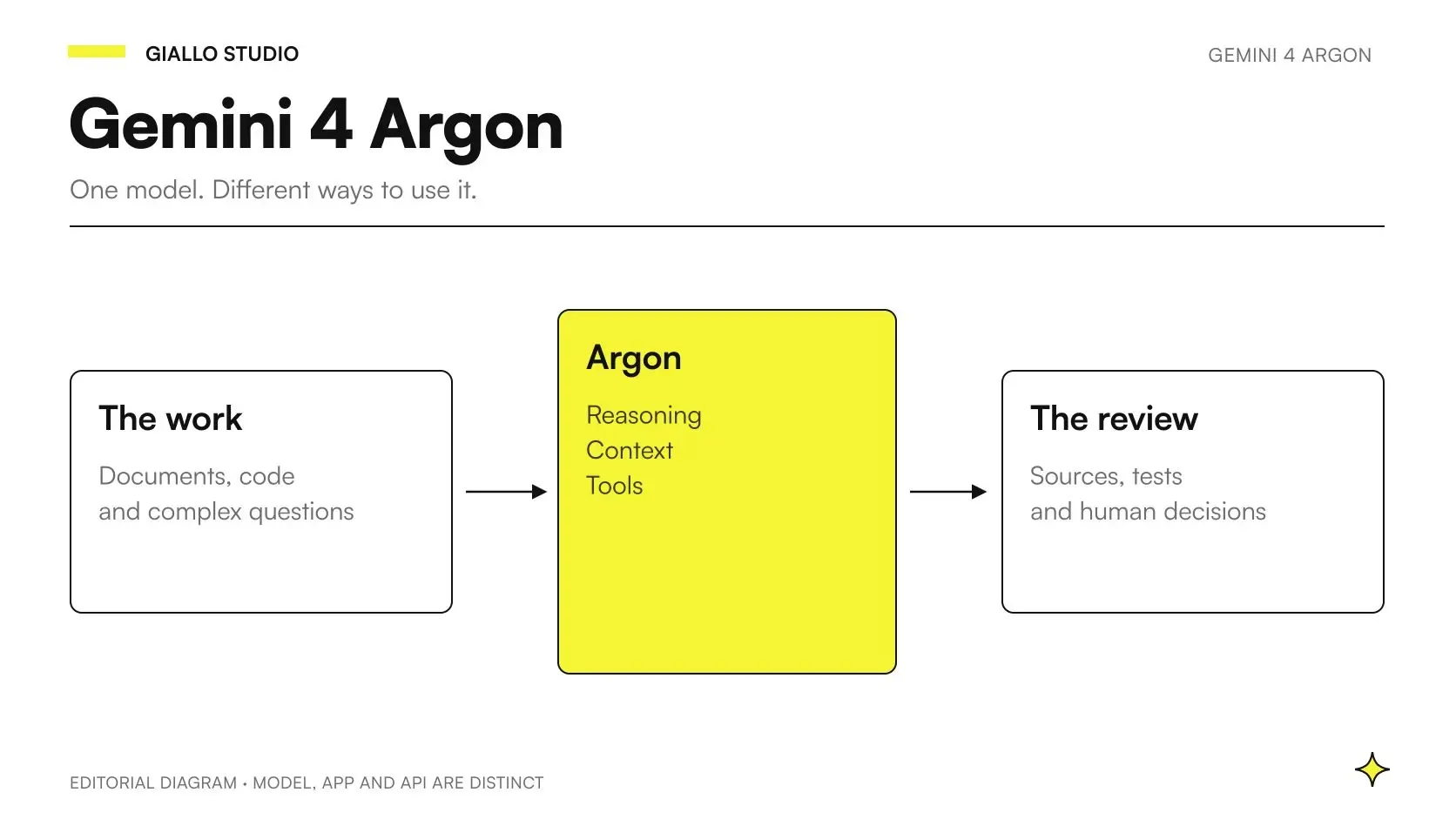 GIALLO STUDIO

GEMINI 4 ARGON

Gemini 4 Argon

One model. Different ways to use it.

The work

Documents, code and complex questions

Argon

Reasoning
Context
Tools

The review

Sources, tests and human decisions

EDITORIAL DIAGRAM • MODEL, APP AND API ARE DISTINCT